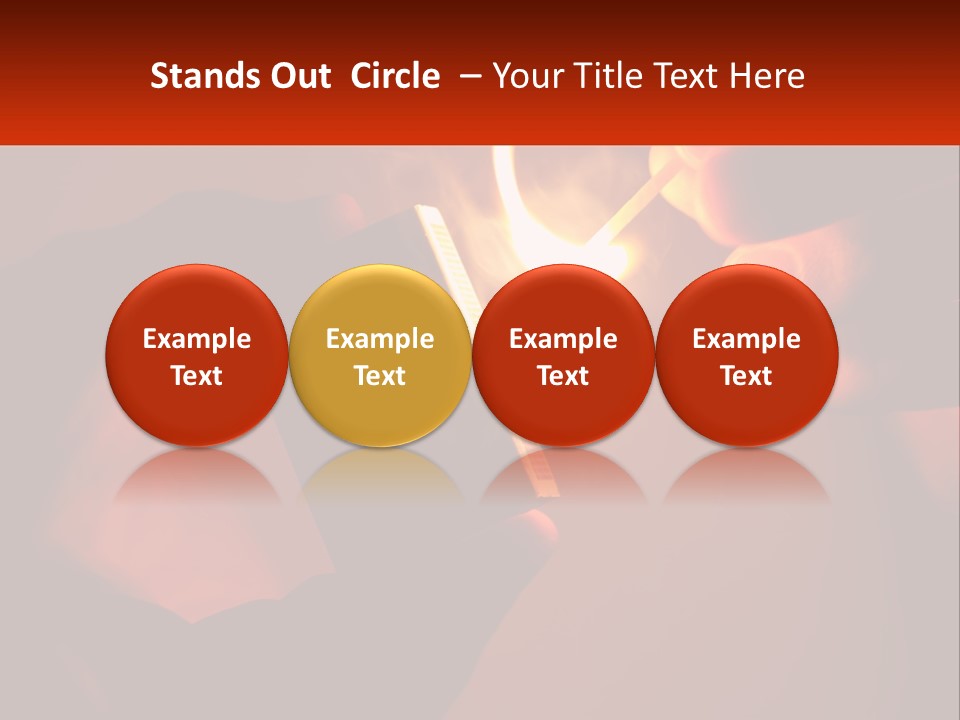 Stands Out Circle – Your Title Text Here

Example Text

Example Text

Example Text

Example Text